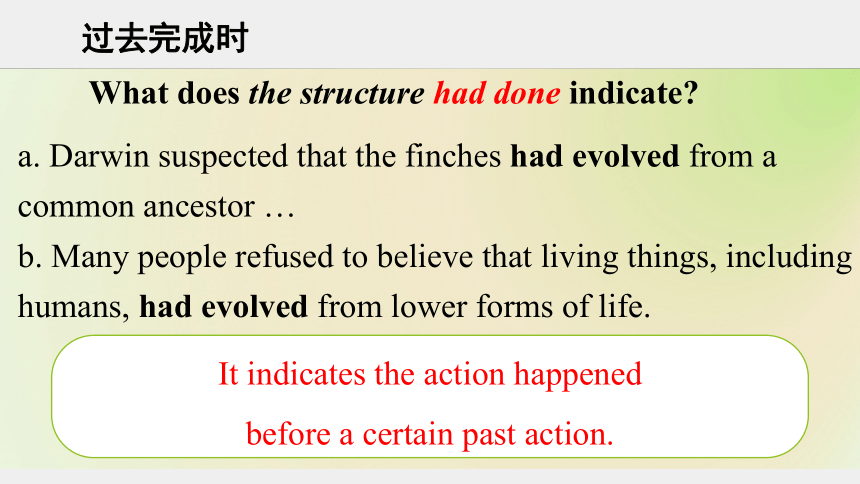 过去完成时

What does the structure had done indicate?

a. Darwin suspected that the finches had evolved from a common ancestor …
b. Many people refused to believe that living things, including humans, had evolved from lower forms of life.

It indicates the action happened before a certain past action.